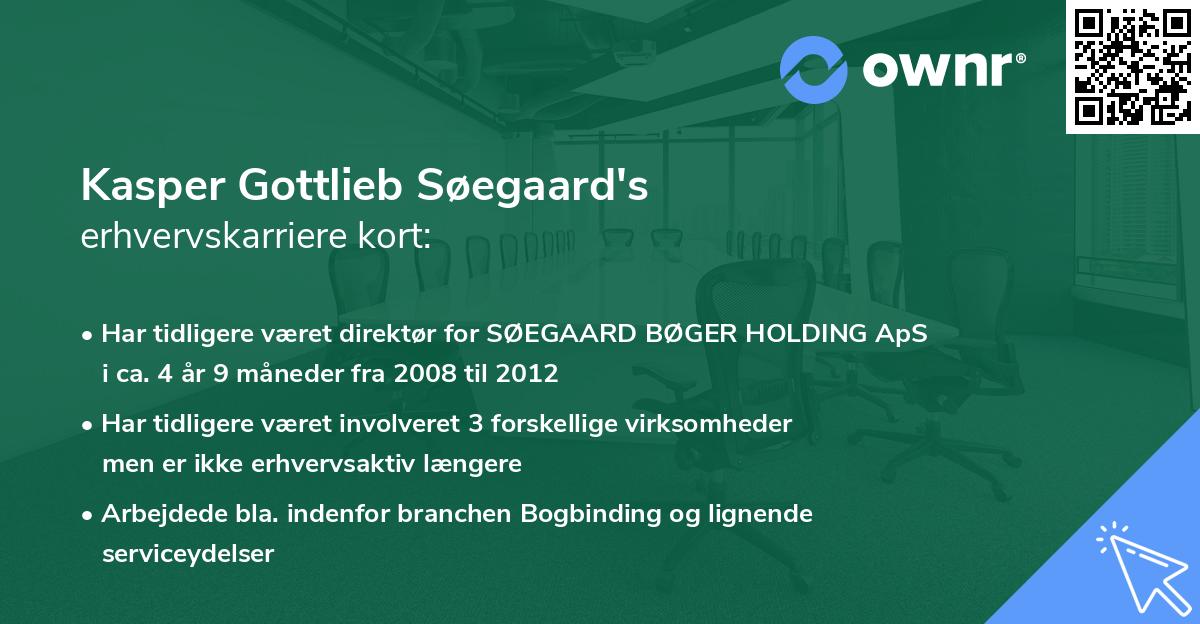 ownr®

Kasper Gottlieb Søegaard's
erhvervskarriere kort:

• Har tidligere været direktør for SØEGAARD BØGER HOLDING ApS i ca. 4 år 9 måneder fra 2008 til 2012

• Har tidligere været involveret 3 forskellige virksomheder men er ikke erhvervsaktiv længere

• Arbejdede bla. indenfor branchen Bogbinding og lignende serviceydelser